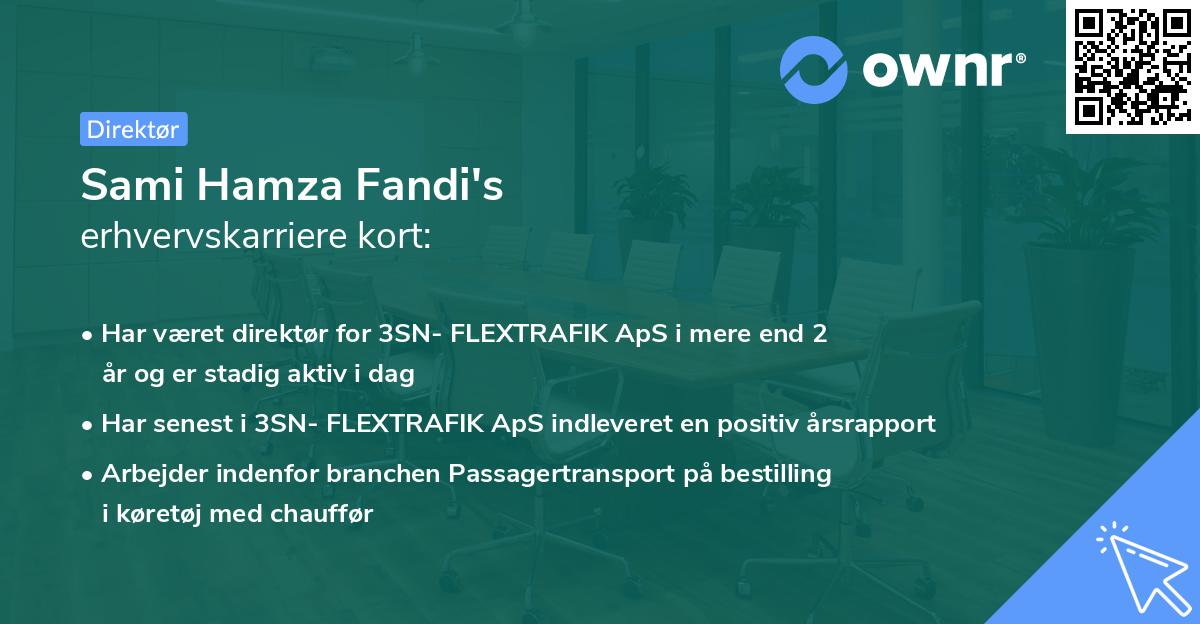 ownr®

Direktør

Sami Hamza Fandi's
erhvervskarriere kort:

• Har været direktør for 3SN- FLEXTRAFIK ApS i mere end 2 år og er stadig aktiv i dag
• Har senest i 3SN- FLEXTRAFIK ApS indleveret en positiv årsrapport
• Arbejder indenfor branchen Passagertransport på bestilling i køretøj med chauffør